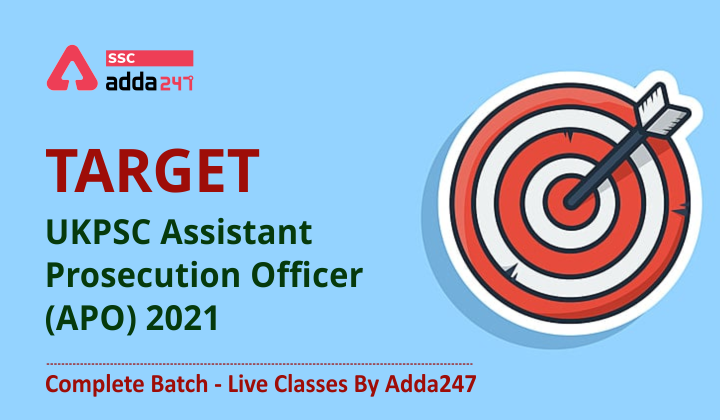 SSC
adda247

TARGET

UKPSC Assistant Prosecution Officer (APO) 2021

Complete Batch - Live Classes By Adda247